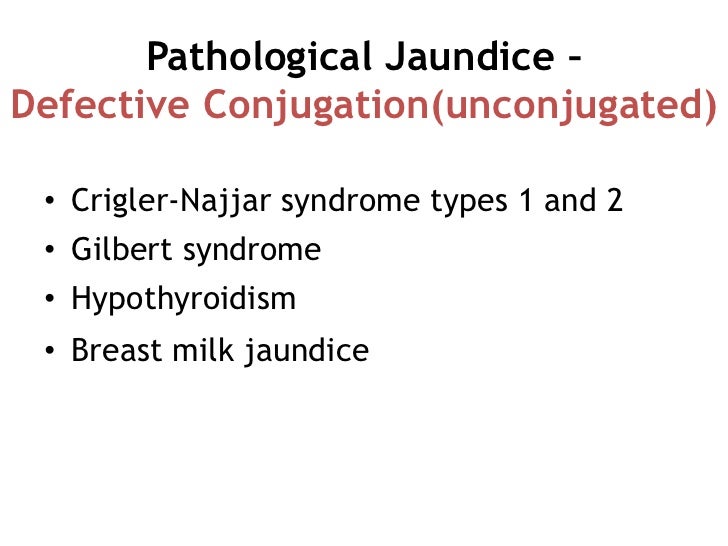 Pathological Jaundice –
Defective Conjugation(unconjugated)

• Crigler-Najjar syndrome types 1 and 2
• Gilbert syndrome
• Hypothyroidism
• Breast milk jaundice